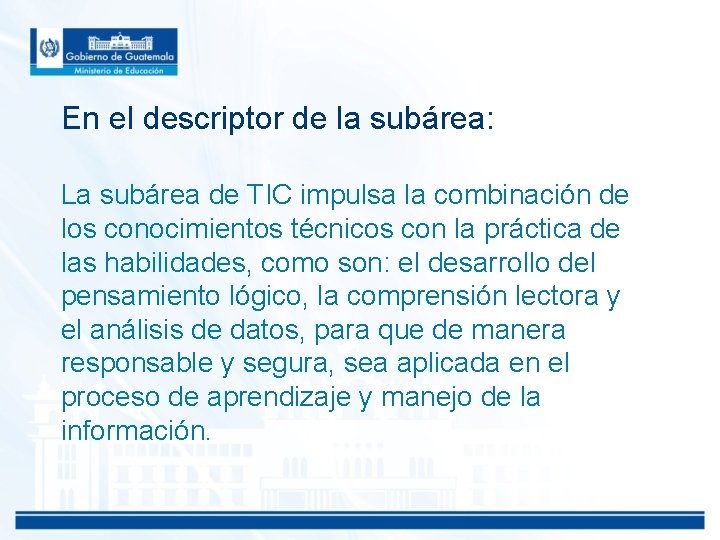 Gobierno de Guatemala
Ministerio de Educación

En el descriptor de la subárea:

La subárea de TIC impulsa la combinación de los conocimientos técnicos con la práctica de las habilidades, como son: el desarrollo del pensamiento lógico, la comprensión lectora y el análisis de datos, para que de manera responsable y segura, sea aplicada en el proceso de aprendizaje y manejo de la información.